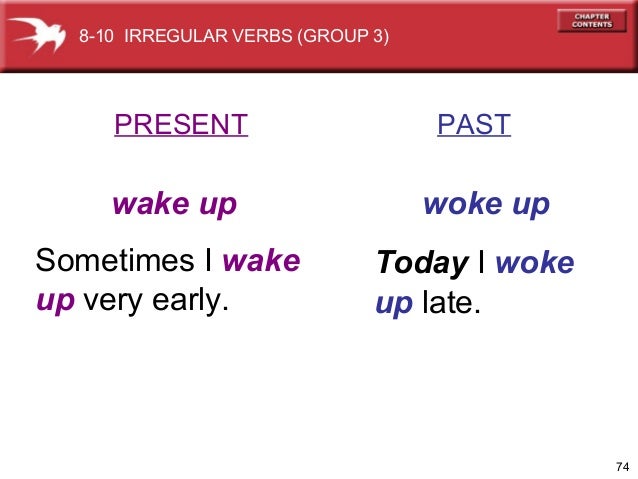 8-10 IRREGULAR VERBS (GROUP 3)

CHAPTER CONTENTS

PRESENT

wake up

Sometimes I wake up very early.

PAST

woke up

Today I woke up late.

74